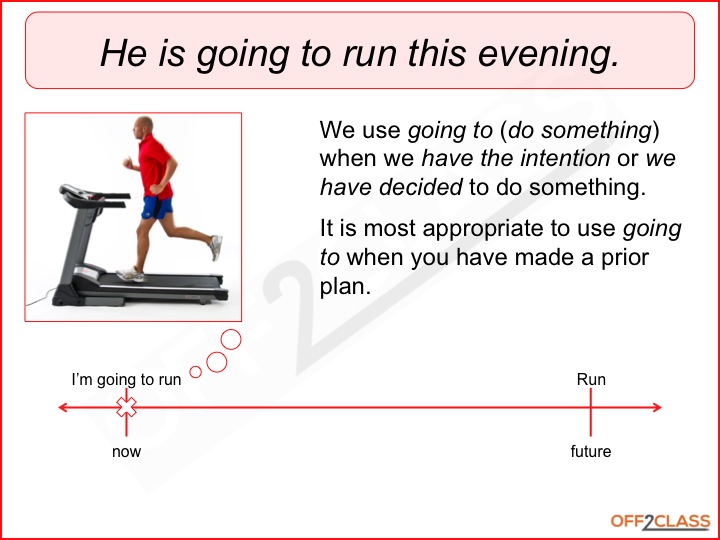 He is going to run this evening.

We use going to (do something) when we have the intention or we have decided to do something.

It is most appropriate to use going to when you have made a prior plan.

I'm going to run

Run

now

future

OFF2CLASS